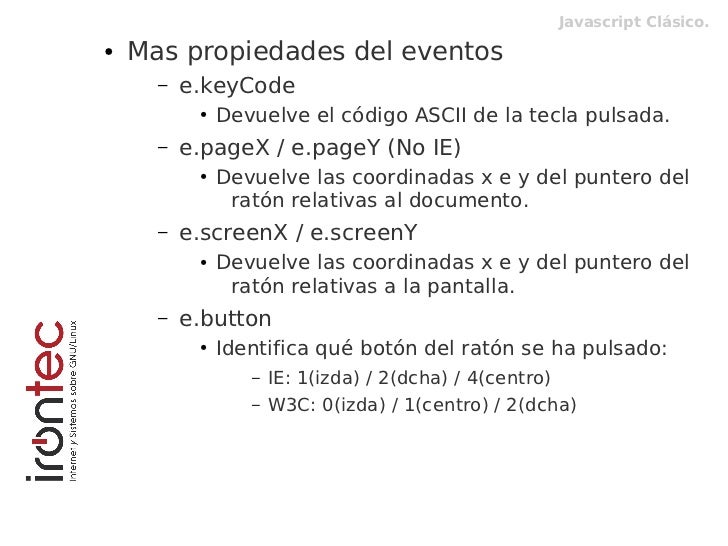 Javascript Clásico.

• Mas propiedades del eventos
  – e.keyCode
    • Devuelve el código ASCII de la tecla pulsada.
  – e.pageX / e.pageY (No IE)
    • Devuelve las coordinadas x e y del puntero del ratón relativas al documento.
  – e.screenX / e.screenY
    • Devuelve las coordinadas x e y del puntero del ratón relativas a la pantalla.
  – e.button
    • Identifica qué botón del ratón se ha pulsado:
      – IE: 1(izda) / 2(dcha) / 4(centro)
      – W3C: 0(izda) / 1(centro) / 2(dcha)

irontec
Internet y Sistemas sobre GNU/Linux